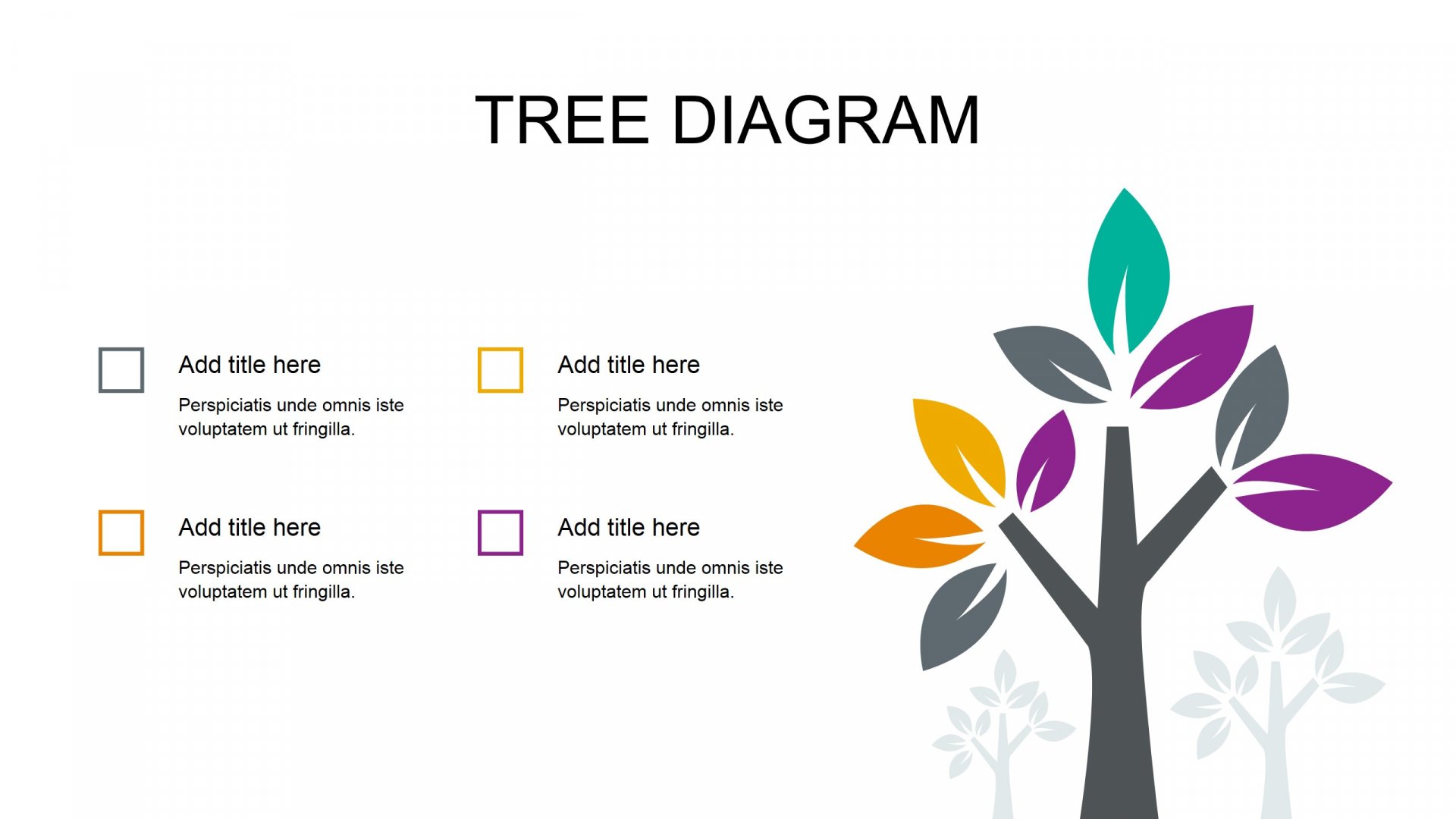 TREE DIAGRAM

Add title here

Perspiciatis unde omnis iste voluptatem ut fringilla.

Add title here

Perspiciatis unde omnis iste voluptatem ut fringilla.

Add title here

Perspiciatis unde omnis iste voluptatem ut fringilla.

Add title here

Perspiciatis unde omnis iste voluptatem ut fringilla.